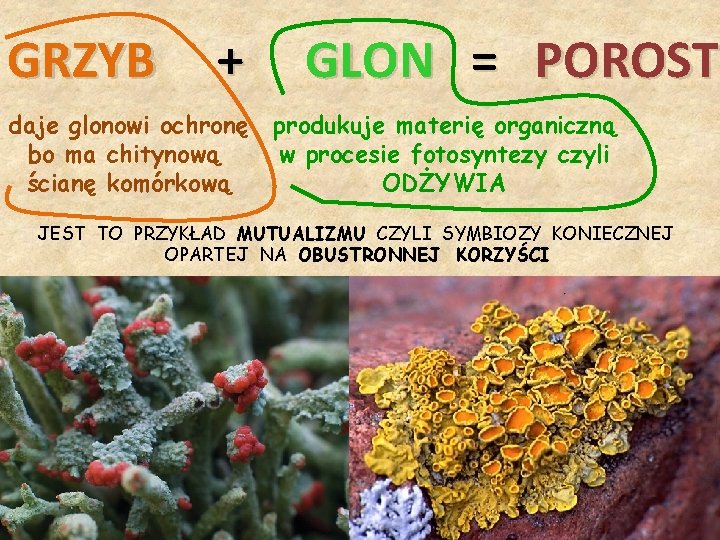 GRZYB + GLON = POROST

daje glonowi ochronę bo ma chitynową ścianę komórkową

produkuje materię organiczną w procesie fotosyntezy czyli ODŻYWIA

JEST TO PRZYKŁAD MUTUALIZMU CZYLI SYMBIOZY KONIECZNEJ OPARTEJ NA OBUSTRONNEJ KORZYŚCI